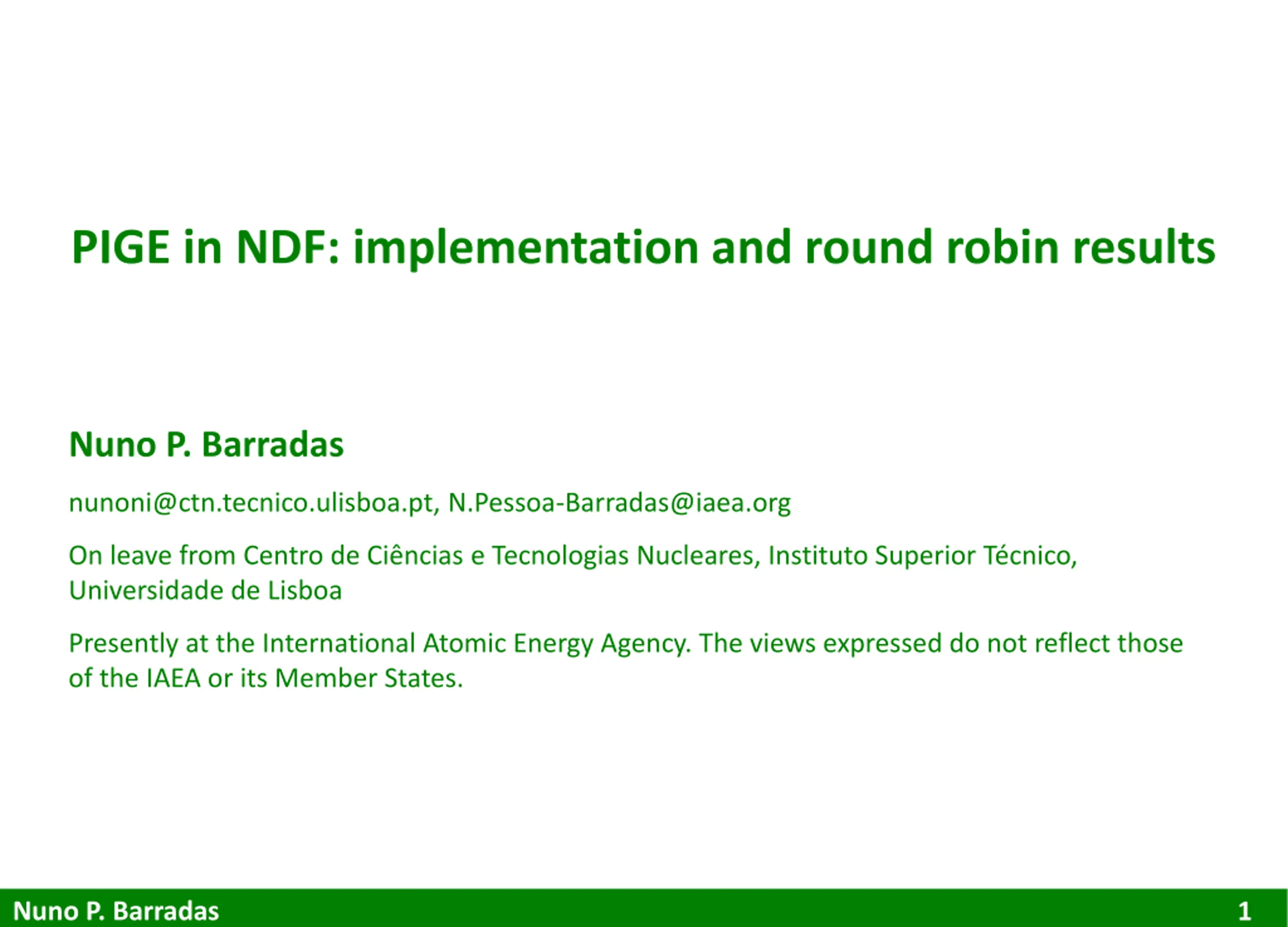 PIGE in NDF: implementation and round robin results

Nuno P. Barradas

nunoni@ctn.tecnico.ulisboa.pt, N.Pessoa-Barradas@iaea.org

On leave from Centro de Ciências e Tecnologias Nucleares, Instituto Superior Técnico, Universidade de Lisboa

Presently at the International Atomic Energy Agency. The views expressed do not reflect those of the IAEA or its Member States.

Nuno P. Barradas 1